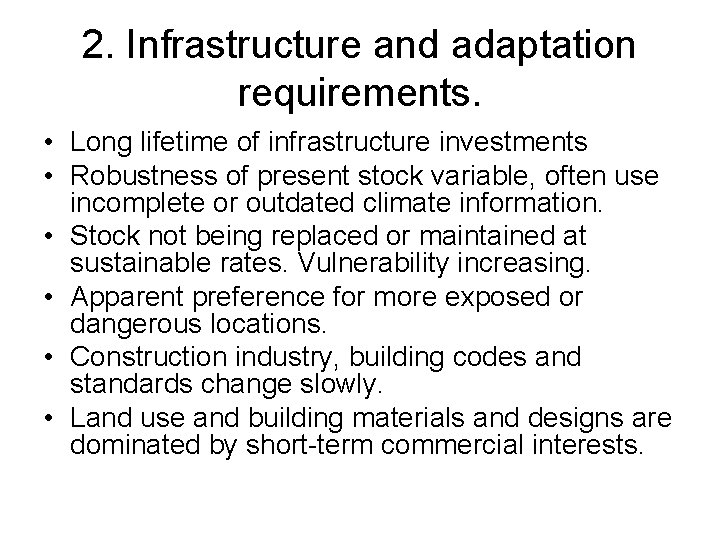 2. Infrastructure and adaptation requirements.

• Long lifetime of infrastructure investments
• Robustness of present stock variable, often use incomplete or outdated climate information.
• Stock not being replaced or maintained at sustainable rates. Vulnerability increasing.
• Apparent preference for more exposed or dangerous locations.
• Construction industry, building codes and standards change slowly.
• Land use and building materials and designs are dominated by short-term commercial interests.